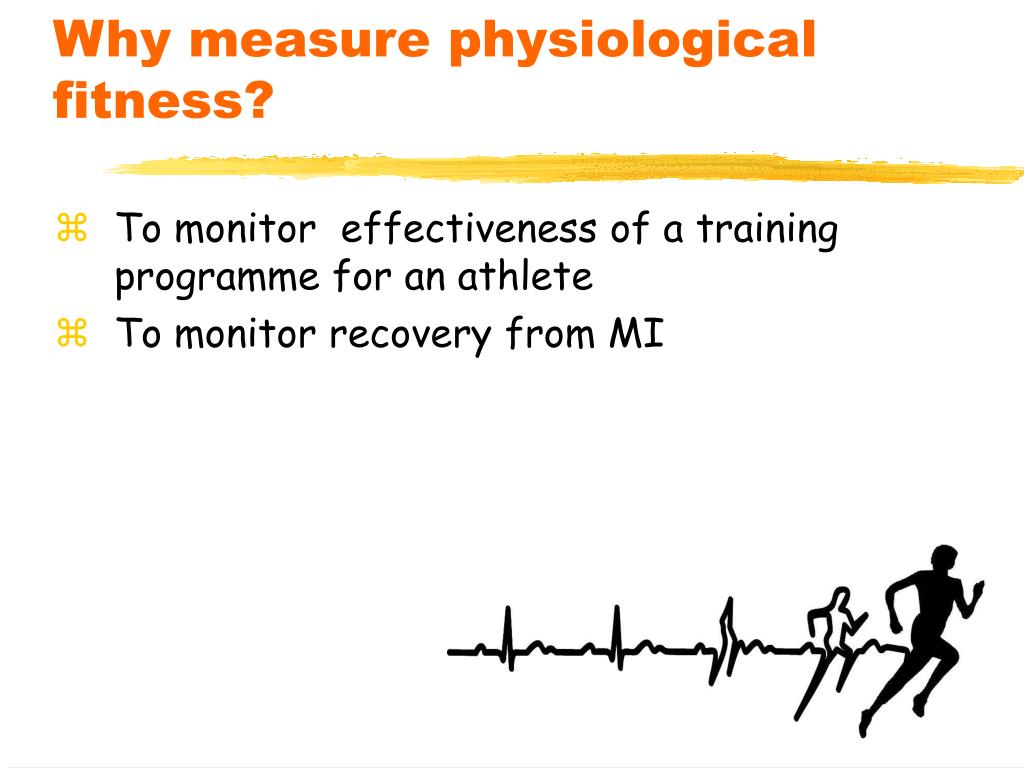 Why measure physiological fitness?

⌘ To monitor effectiveness of a training programme for an athlete
⌘ To monitor recovery from MI